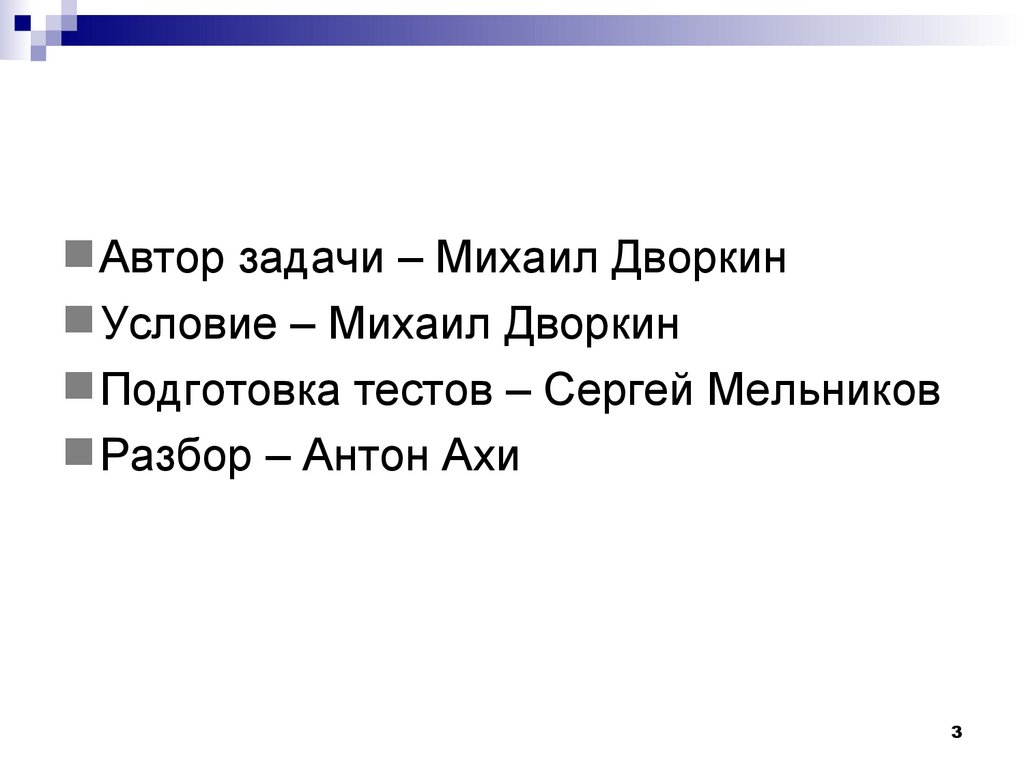 Автор задачи – Михаил Дворкин

Условие – Михаил Дворкин

Подготовка тестов – Сергей Мельников

Разбор – Антон Ахи

3